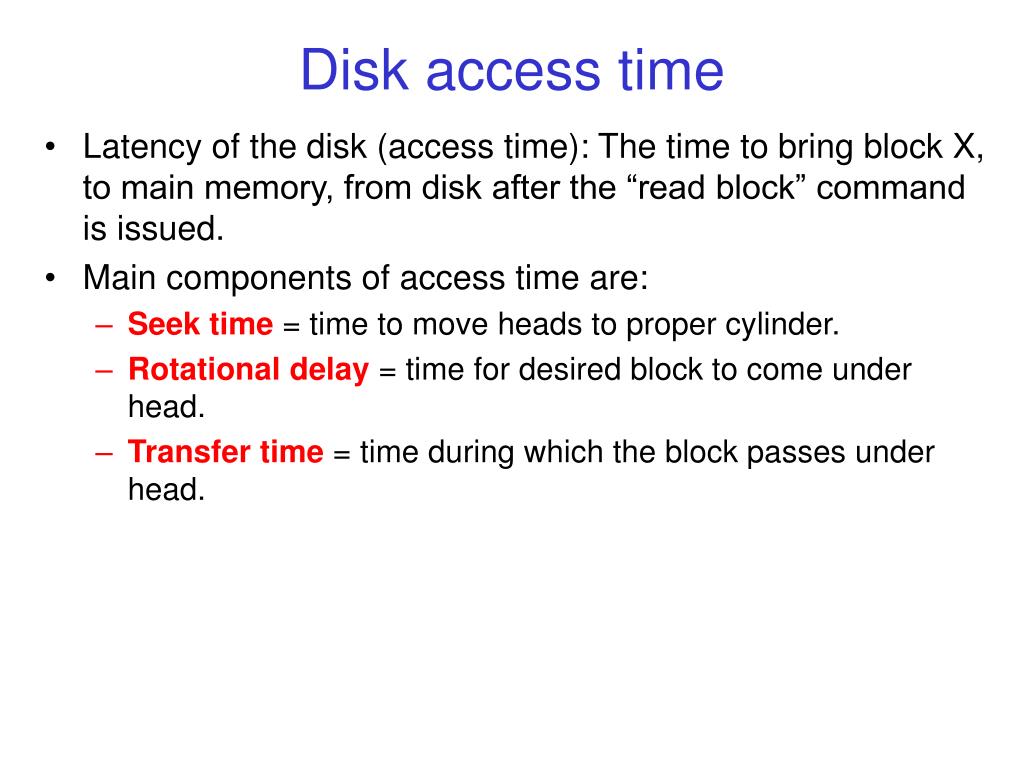 Disk access time

• Latency of the disk (access time): The time to bring block X, to main memory, from disk after the “read block” command is issued.
• Main components of access time are:
– Seek time = time to move heads to proper cylinder.
– Rotational delay = time for desired block to come under head.
– Transfer time = time during which the block passes under head.